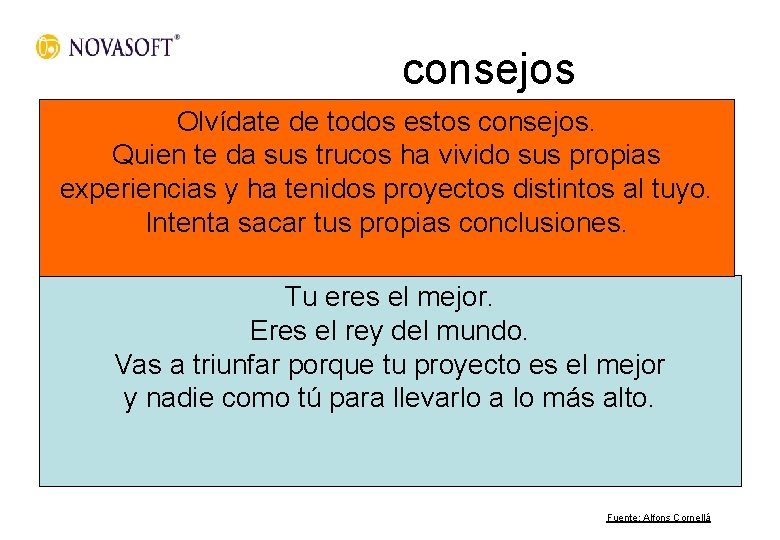 NOVASOFT®

consejos

Olvídate de todos estos consejos.
Quien te da sus trucos ha vivido sus propias experiencias y ha tenidos proyectos distintos al tuyo.
Intenta sacar tus propias conclusiones.

Tu eres el mejor.
Eres el rey del mundo.
Vas a triunfar porque tu proyecto es el mejor y nadie como tú para llevarlo a lo más alto.

Fuente: Alfons Cornellá